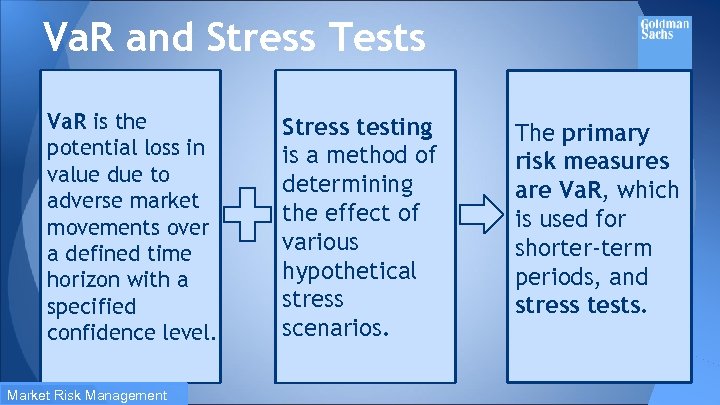 VaR and Stress Tests

Goldman Sachs

VaR is the potential loss in value due to adverse market movements over a defined time horizon with a specified confidence level.

Stress testing is a method of determining the effect of various hypothetical stress scenarios.

The primary risk measures are VaR, which is used for shorter-term periods, and stress tests.

Market Risk Management